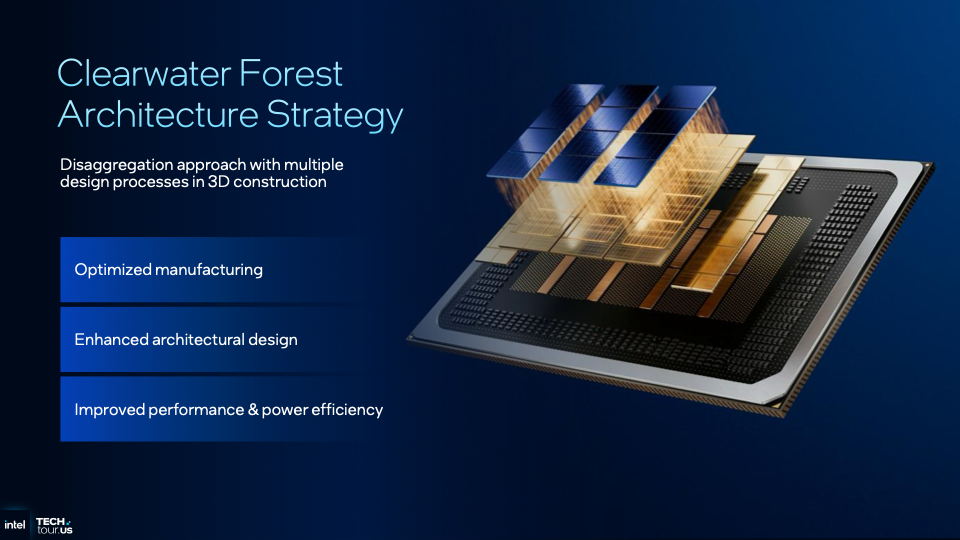 Clearwater Forest Architecture Strategy

Disaggregation approach with multiple design processes in 3D construction

Optimized manufacturing

Enhanced architectural design

Improved performance & power efficiency

intel TECH tour.US